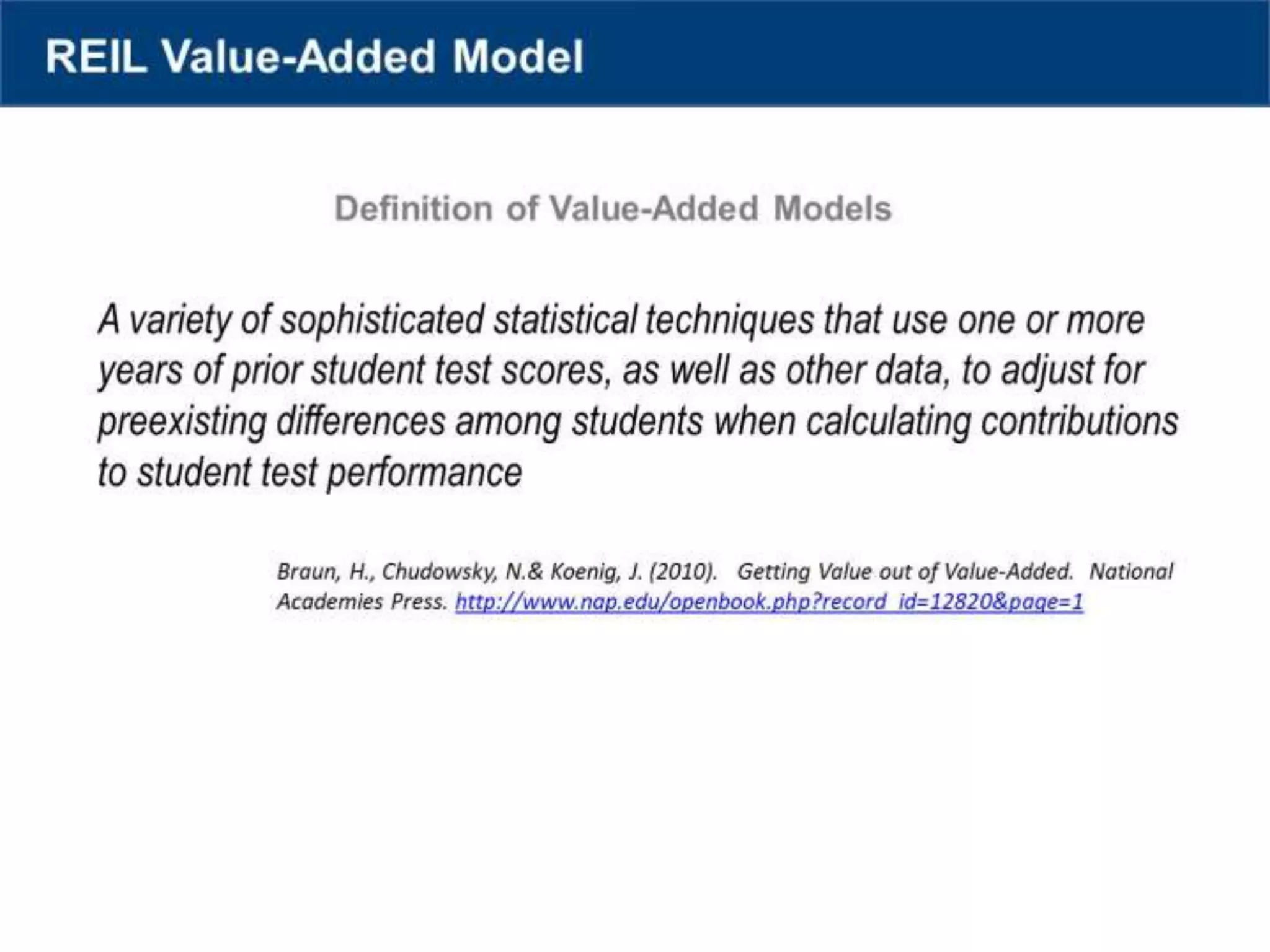 REIL Value-Added Model

Definition of Value-Added Models

A variety of sophisticated statistical techniques that use one or more years of prior student test scores, as well as other data, to adjust for preexisting differences among students when calculating contributions to student test performance

Braun, H., Chudowsky, N.& Koenig, J. (2010). Getting Value out of Value-Added. National Academies Press. http://www.nap.edu/openbook.php?record_id=12820&page=1